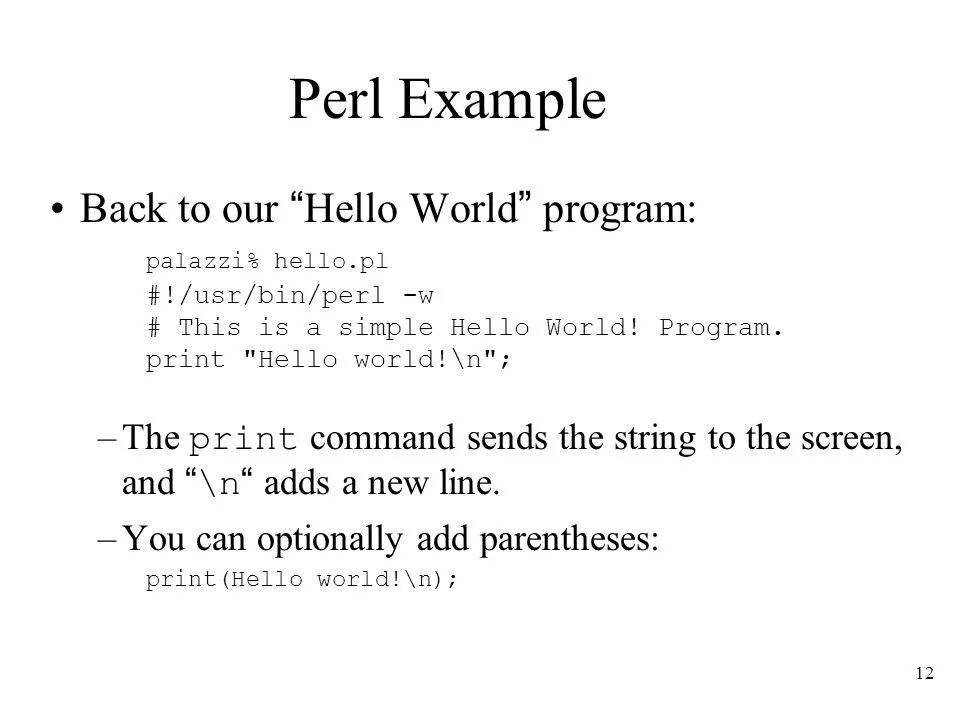 Perl Example

• Back to our “Hello World” program:

palazzi% hello.pl
#!/usr/bin/perl -w
# This is a simple Hello World! Program.
print "Hello world!\n";

– The print command sends the string to the screen, and “\n“ adds a new line.

– You can optionally add parentheses:

print(Hello world!\n);

12